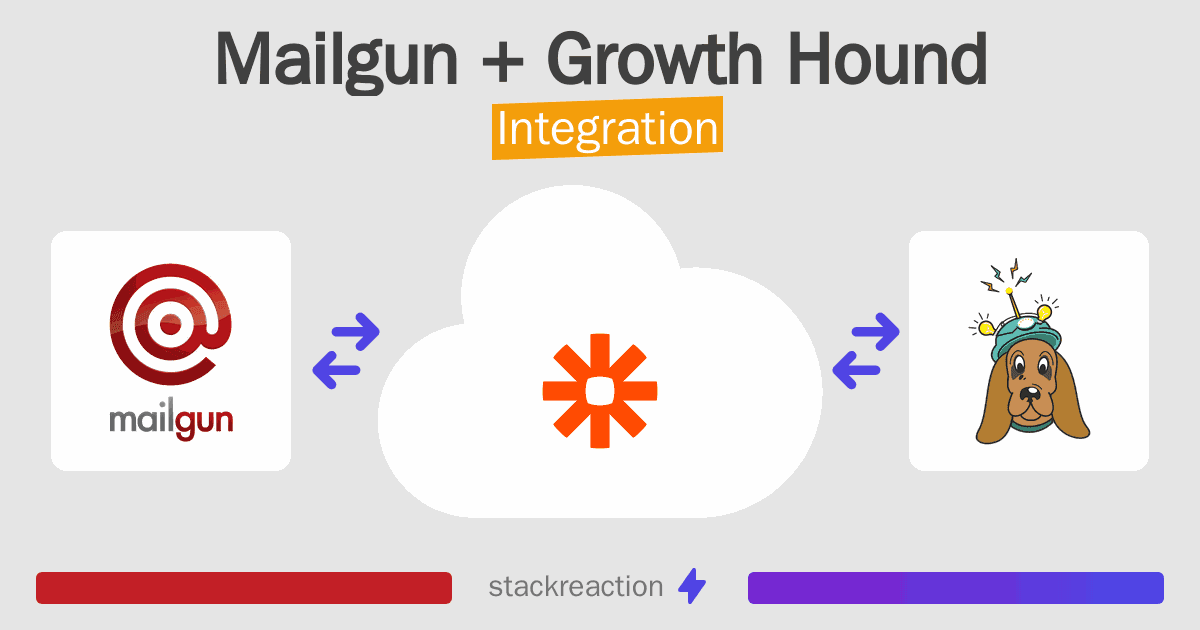 Mailgun + Growth Hound
Integration

mailgun

stackreaction